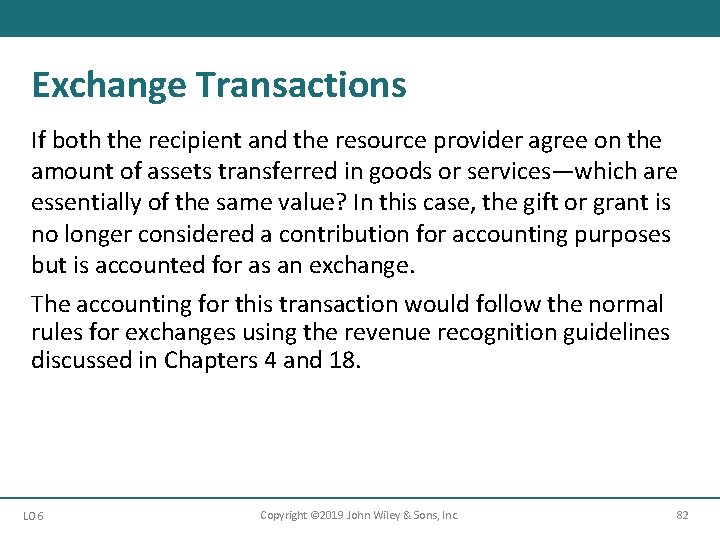 Exchange Transactions

If both the recipient and the resource provider agree on the amount of assets transferred in goods or services—which are essentially of the same value? In this case, the gift or grant is no longer considered a contribution for accounting purposes but is accounted for as an exchange.

The accounting for this transaction would follow the normal rules for exchanges using the revenue recognition guidelines discussed in Chapters 4 and 18.

LO 6

Copyright ©2019 John Wiley & Sons, Inc.

82